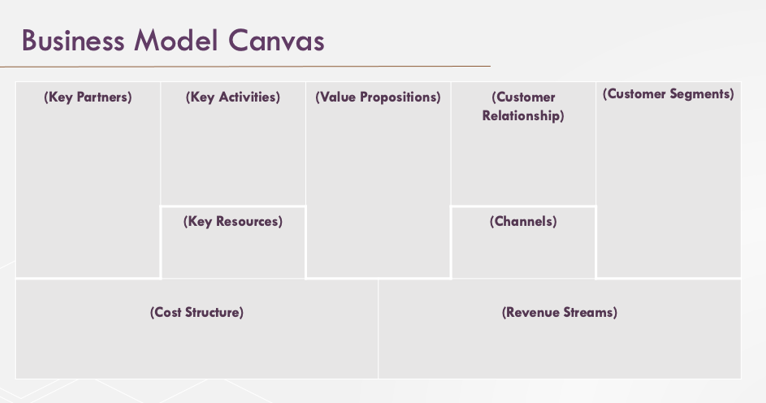 Business Model Canvas

(Key Partners)

(Key Activities)

(Key Resources)

(Value Propositions)

(Customer Relationship)

(Channels)

(Customer Segments)

(Cost Structure)

(Revenue Streams)